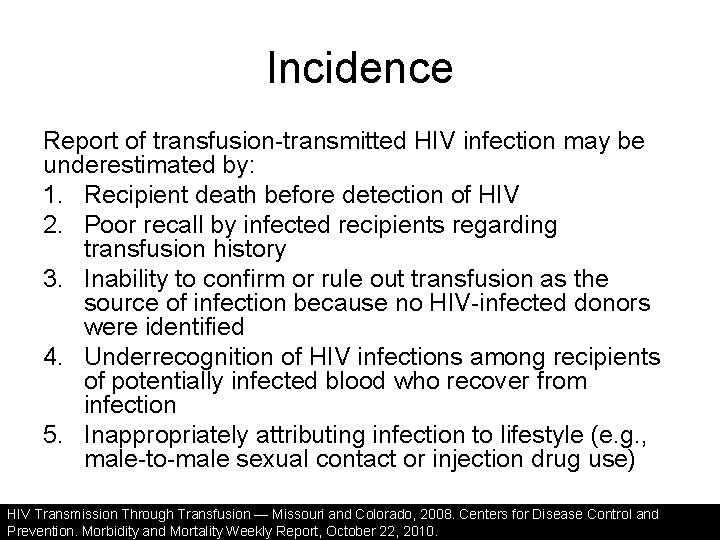 Incidence

Report of transfusion-transmitted HIV infection may be underestimated by:

1. Recipient death before detection of HIV
2. Poor recall by infected recipients regarding transfusion history
3. Inability to confirm or rule out transfusion as the source of infection because no HIV-infected donors were identified
4. Underrecognition of HIV infections among recipients of potentially infected blood who recover from infection
5. Inappropriately attributing infection to lifestyle (e.g., male-to-male sexual contact or injection drug use)

HIV Transmission Through Transfusion — Missouri and Colorado, 2008. Centers for Disease Control and Prevention. Morbidity and Mortality Weekly Report, October 22, 2010.